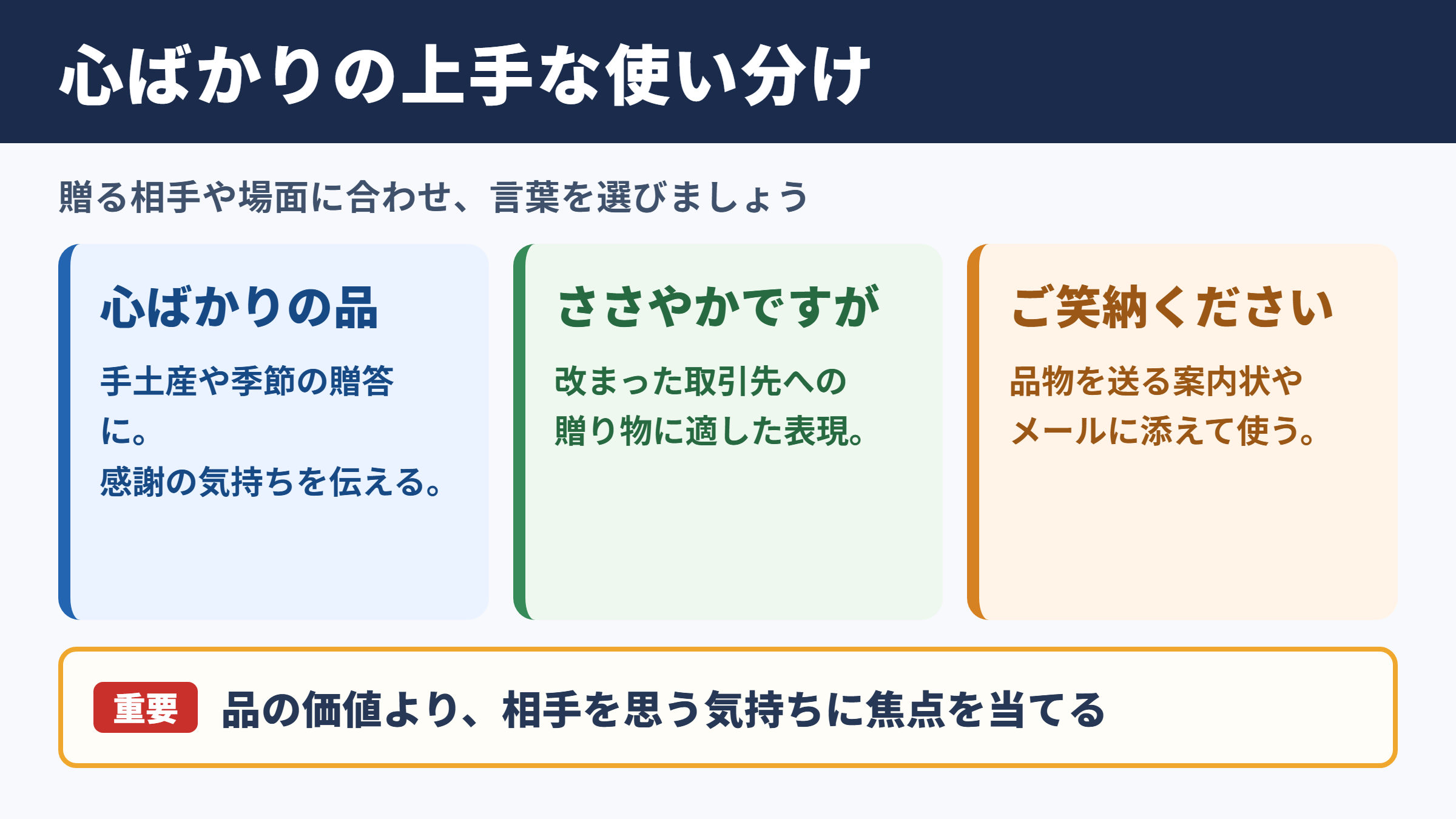 心ばかりの上手な使い分け

贈る相手や場面に合わせ、言葉を選びましょう

心ばかりの品

手土産や季節の贈答に。
感謝の気持ちを伝える。

ささやかですが

改まった取引先への贈り物に適した表現。

ご笑納ください

品物を送る案内状やメールに添えて使う。

重要 品の価値より、相手を思う気持ちに焦点を当てる